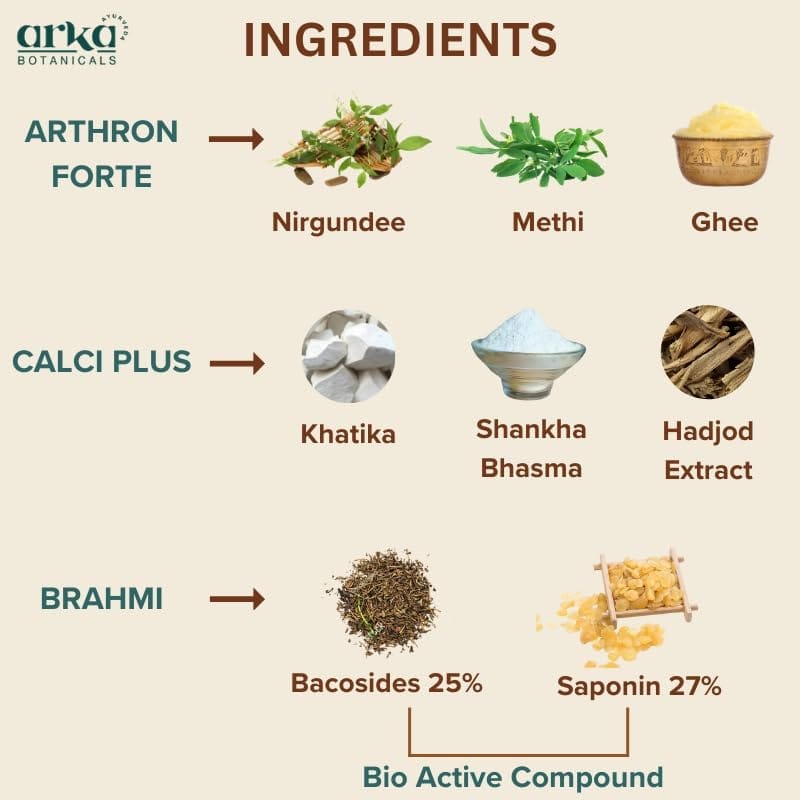 arka AYURVEDA
BOTANICALS

INGREDIENTS

ARTHRON FORTE

Nirgundee

Methi

Ghee

CALCI PLUS

Khatika

Shankha Bhasma

Hadjod Extract

BRAHMI

Bacosides 25%

Saponin 27%

Bio Active Compound